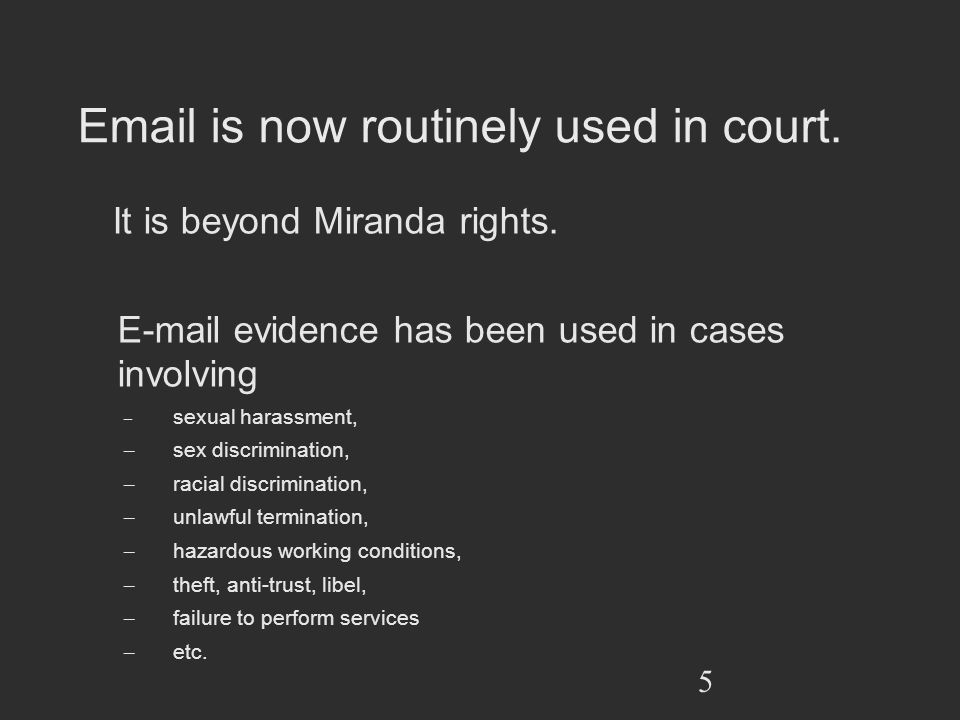 Email is now routinely used in court.

It is beyond Miranda rights.

E-mail evidence has been used in cases involving

– sexual harassment,
– sex discrimination,
– racial discrimination,
– unlawful termination,
– hazardous working conditions,
– theft, anti-trust, libel,
– failure to perform services
– etc.

5